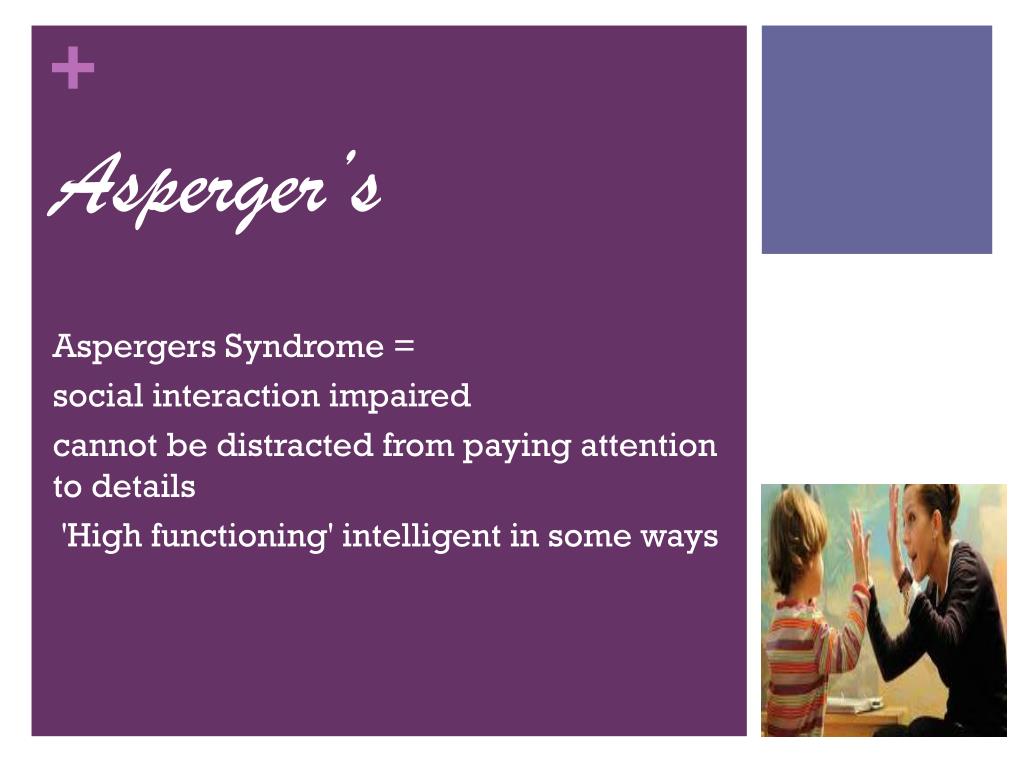 +

Asperger's

Aspergers Syndrome =

social interaction impaired

cannot be distracted from paying attention to details

'High functioning' intelligent in some ways